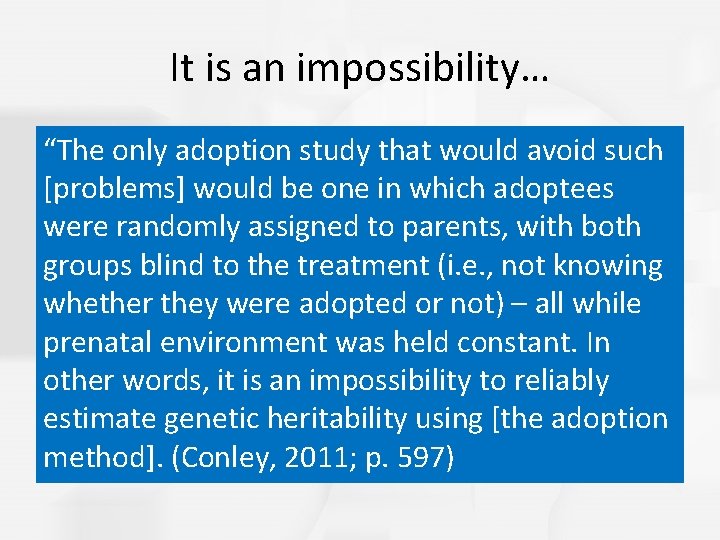 It is an impossibility…

“The only adoption study that would avoid such [problems] would be one in which adoptees were randomly assigned to parents, with both groups blind to the treatment (i.e., not knowing whether they were adopted or not) – all while prenatal environment was held constant. In other words, it is an impossibility to reliably estimate genetic heritability using [the adoption method]. (Conley, 2011; p. 597)